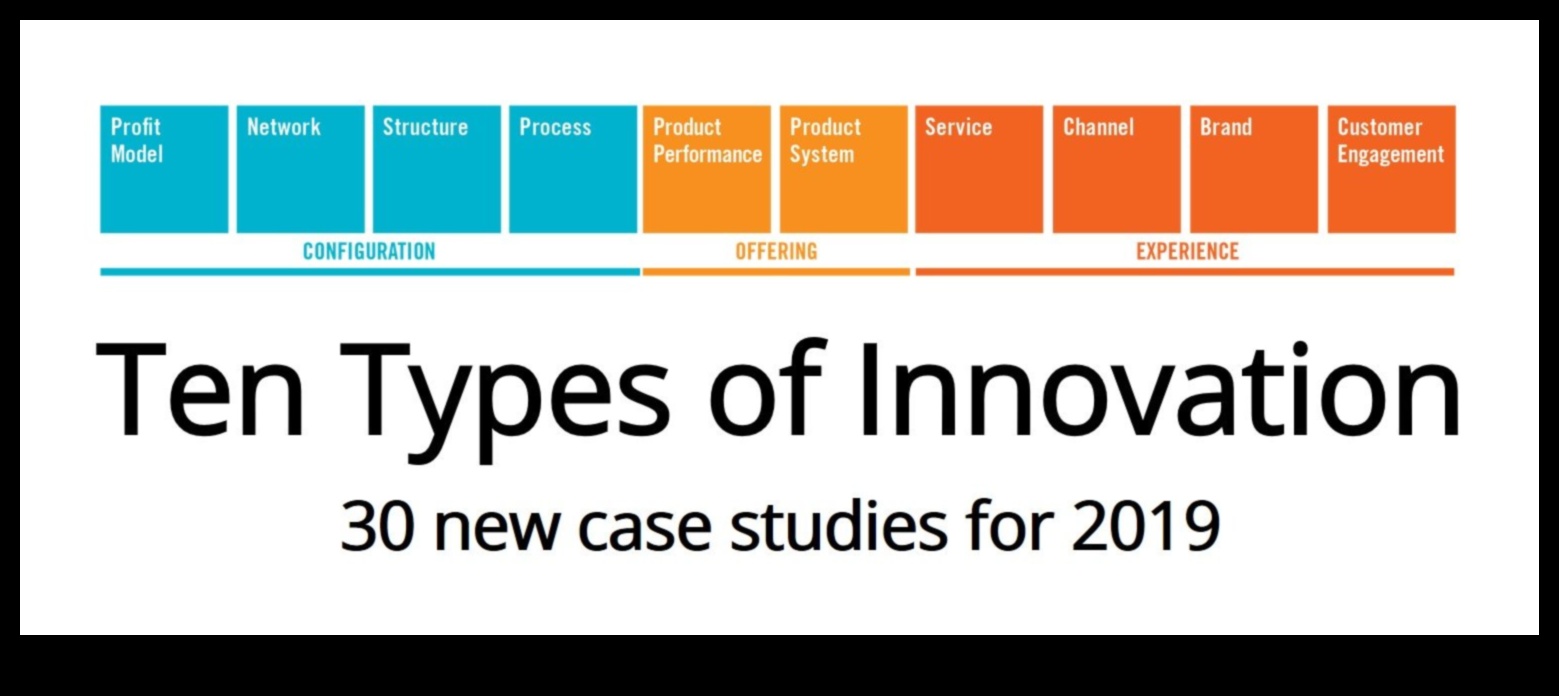 Profit Model

Network

Structure

Process

Product Performance

Product System

Service

Channel

Brand

Customer Engagement

CONFIGURATION

OFFERING

EXPERIENCE

Ten Types of Innovation

30 new case studies for 2019